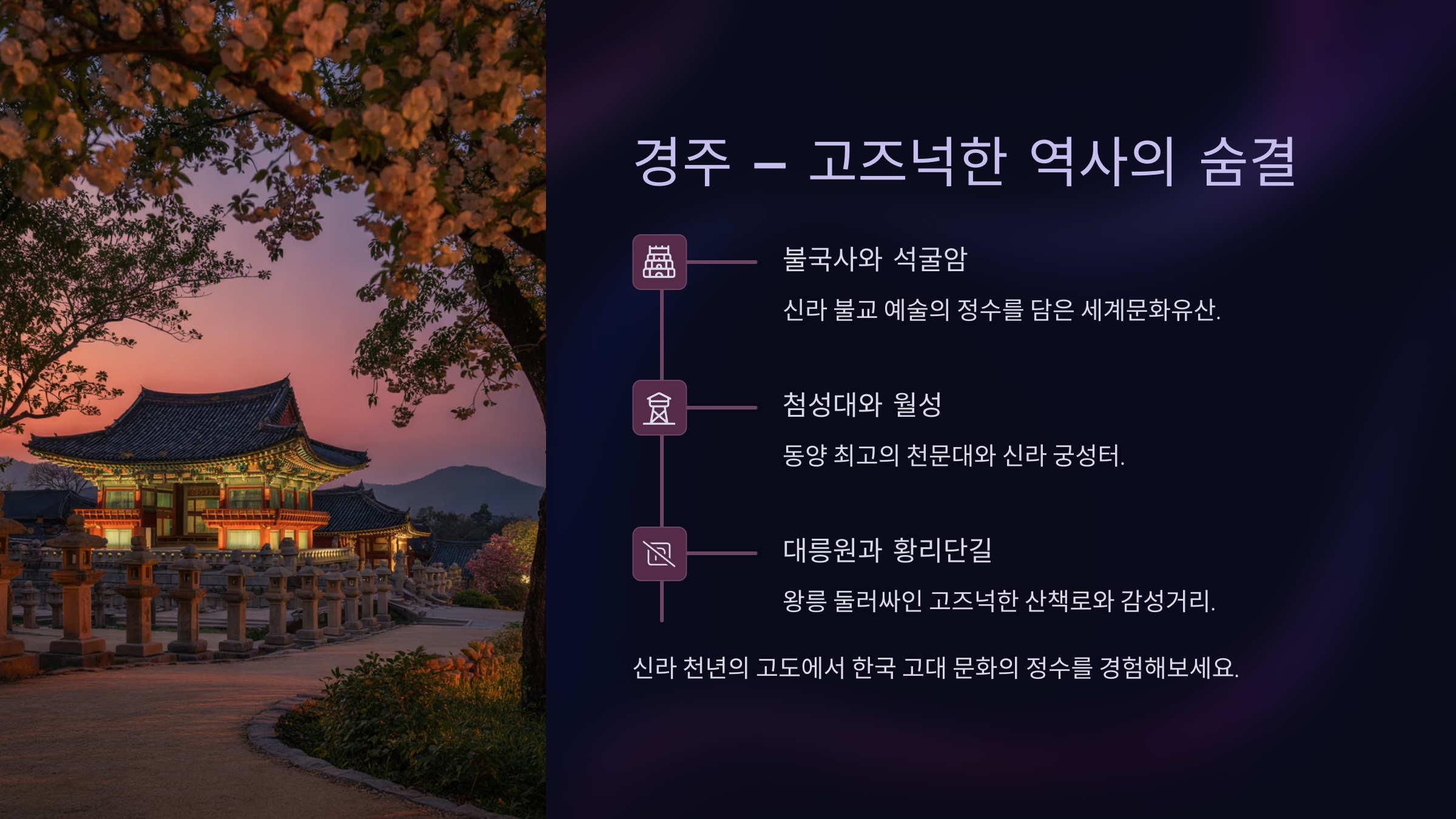 경주 – 고즈넉한 역사의 숨결

불국사와 석굴암

신라 불교 예술의 정수를 담은 세계문화유산.

첨성대와 월성

동양 최고의 천문대와 신라 궁성터.

대릉원과 황리단길

왕릉 둘러싸인 고즈넉한 산책로와 감성거리.

신라 천년의 고도에서 한국 고대 문화의 정수를 경험해보세요.